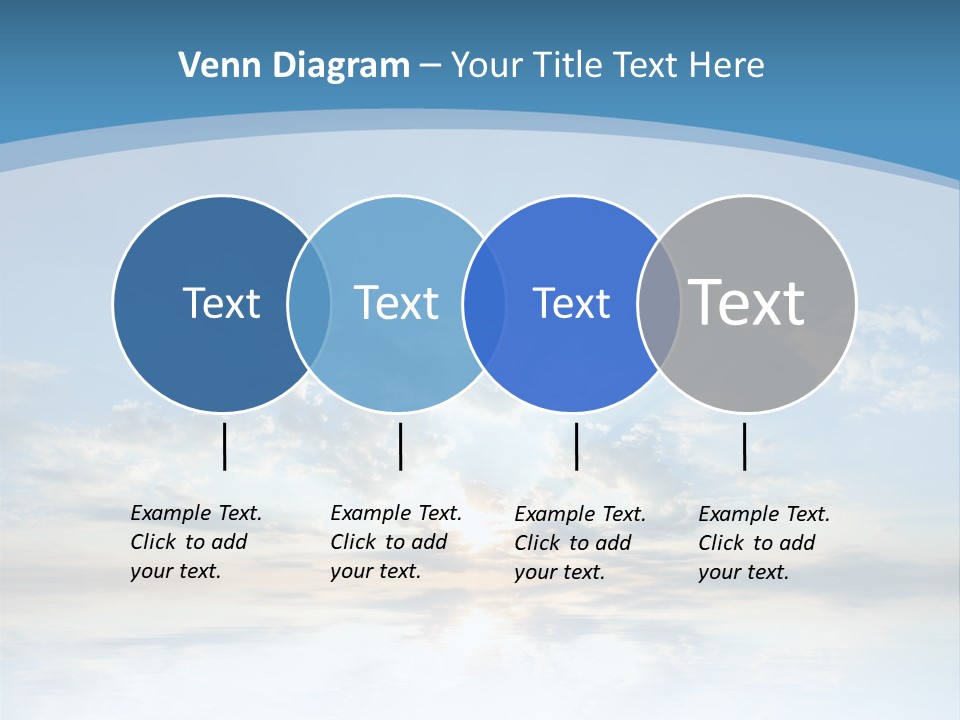 Venn Diagram – Your Title Text Here

Text

Text

Text

Text

Example Text. Click to add your text.

Example Text. Click to add your text.

Example Text. Click to add your text.

Example Text. Click to add your text.